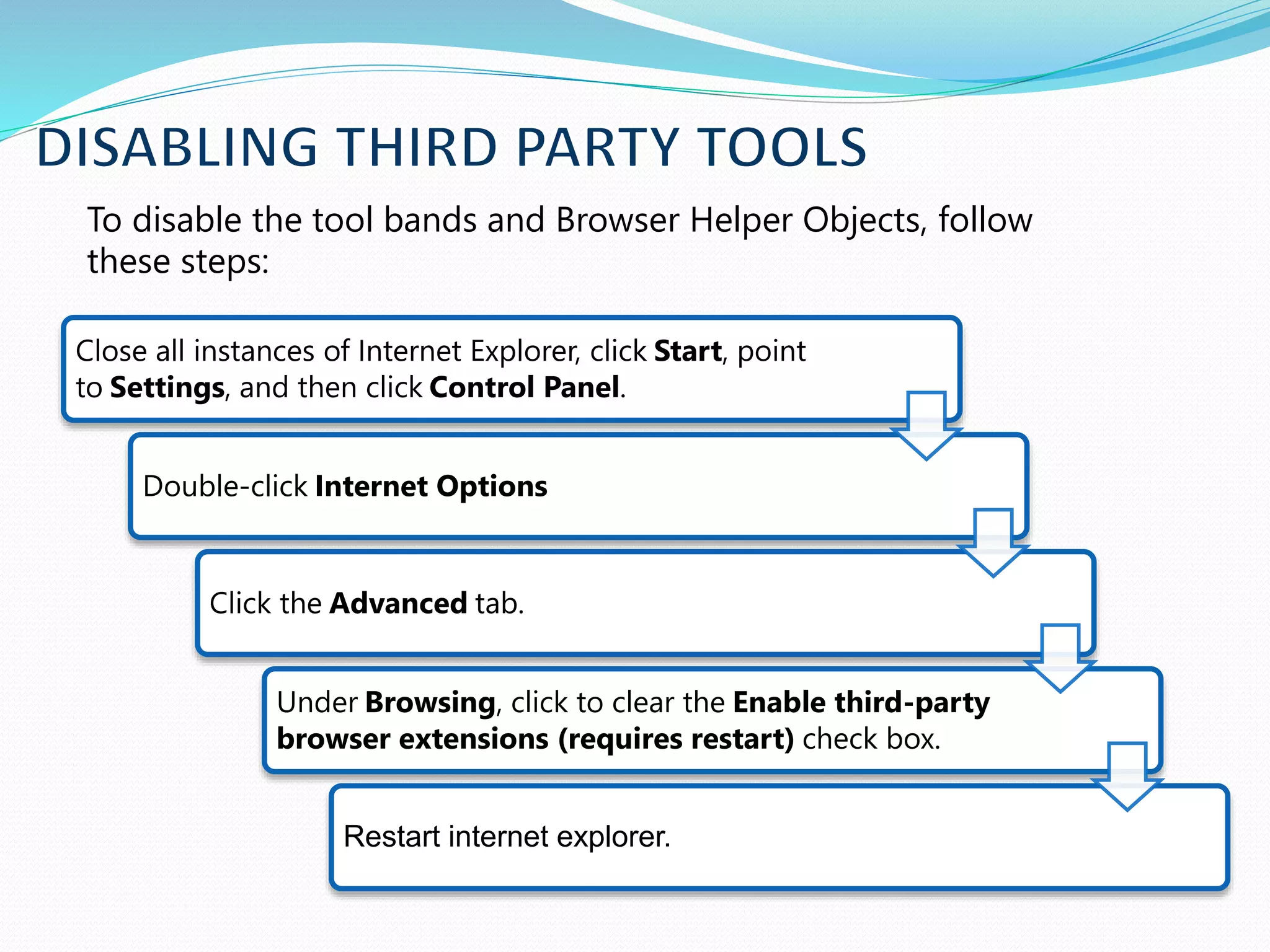 DISABLING THIRD PARTY TOOLS

To disable the tool bands and Browser Helper Objects, follow these steps:

Close all instances of Internet Explorer, click Start, point to Settings, and then click Control Panel.

Double-click Internet Options

Click the Advanced tab.

Under Browsing, click to clear the Enable third-party browser extensions (requires restart) check box.

Restart internet explorer.